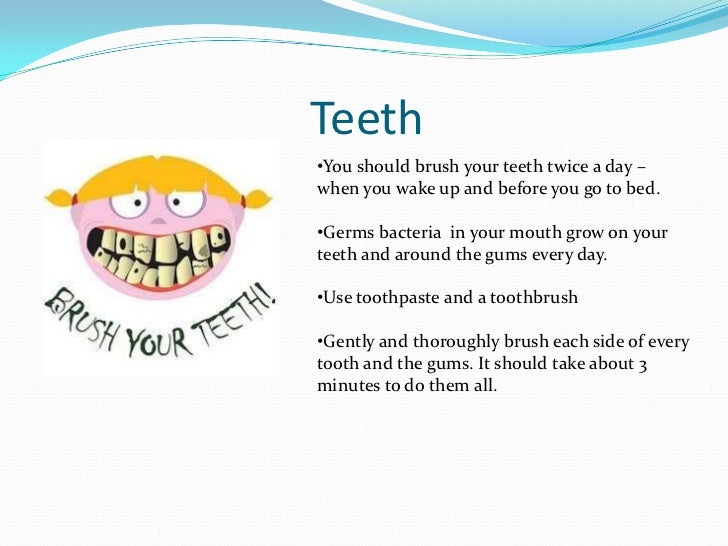 Teeth

BRUSH YOUR TEETH!

•You should brush your teeth twice a day – when you wake up and before you go to bed.

•Germs bacteria in your mouth grow on your teeth and around the gums every day.

•Use toothpaste and a toothbrush

•Gently and thoroughly brush each side of every tooth and the gums. It should take about 3 minutes to do them all.